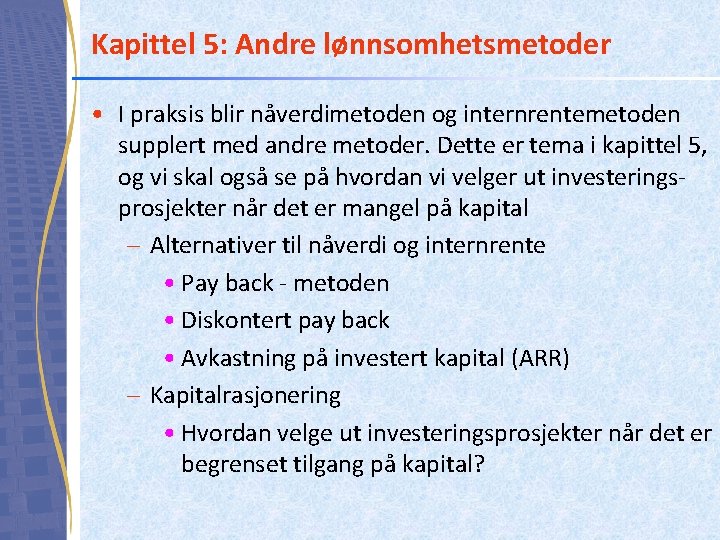 Kapittel 5: Andre lønnsomhetsmetoder

• I praksis blir nåverdimetoden og internrentemetoden supplert med andre metoder. Dette er tema i kapittel 5, og vi skal også se på hvordan vi velger ut investeringsprosjekter når det er mangel på kapital

– Alternativer til nåverdi og internrente

• Pay back - metoden

• Diskontert pay back

• Avkastning på investert kapital (ARR)

– Kapitalrasjonering

• Hvordan velge ut investeringsprosjekter når det er begrenset tilgang på kapital?